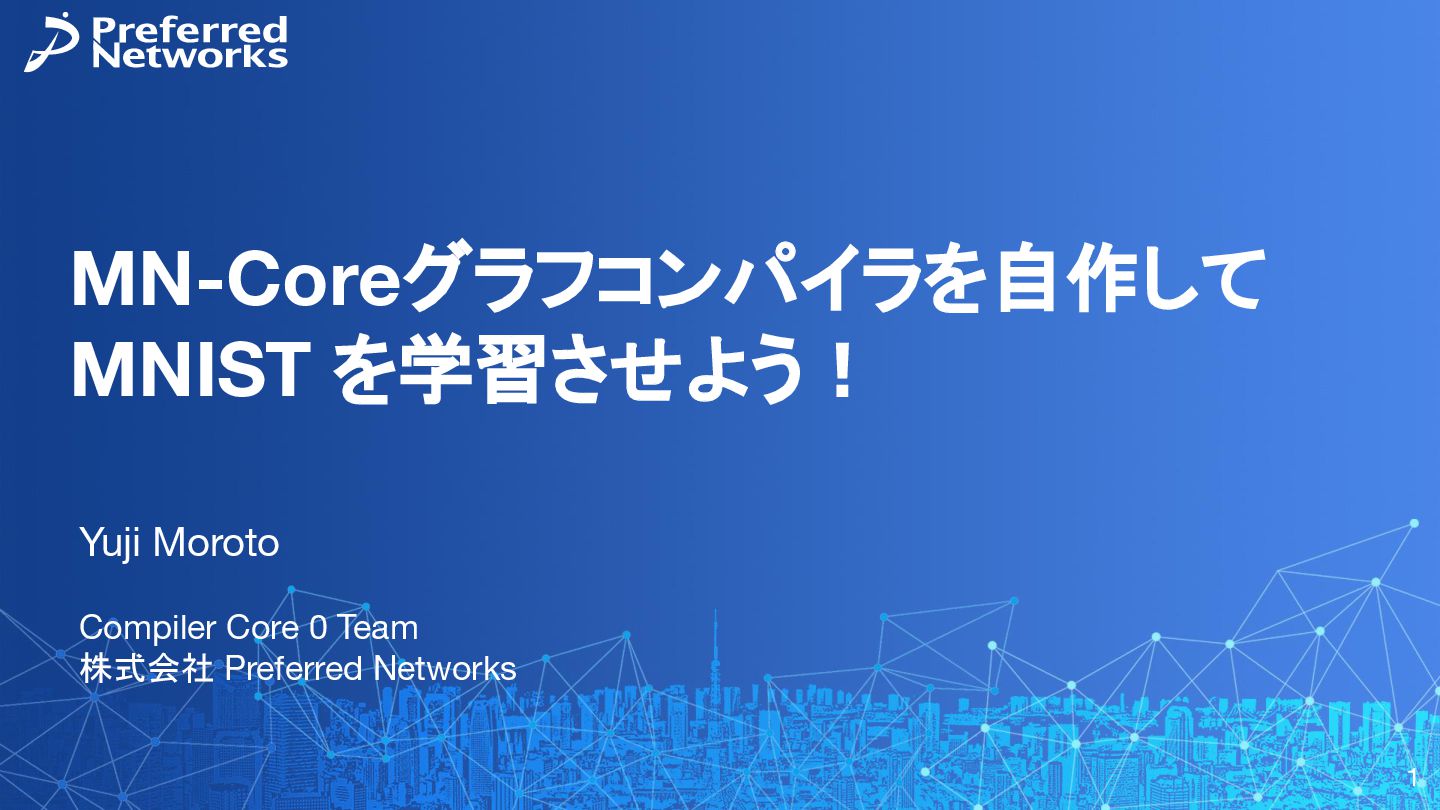 Preferred Networks

MN-Coreグラフコンパイラを自作して MNIST を学習させよう！

Yuji Moroto

Compiler Core 0 Team
株式会社 Preferred Networks

1